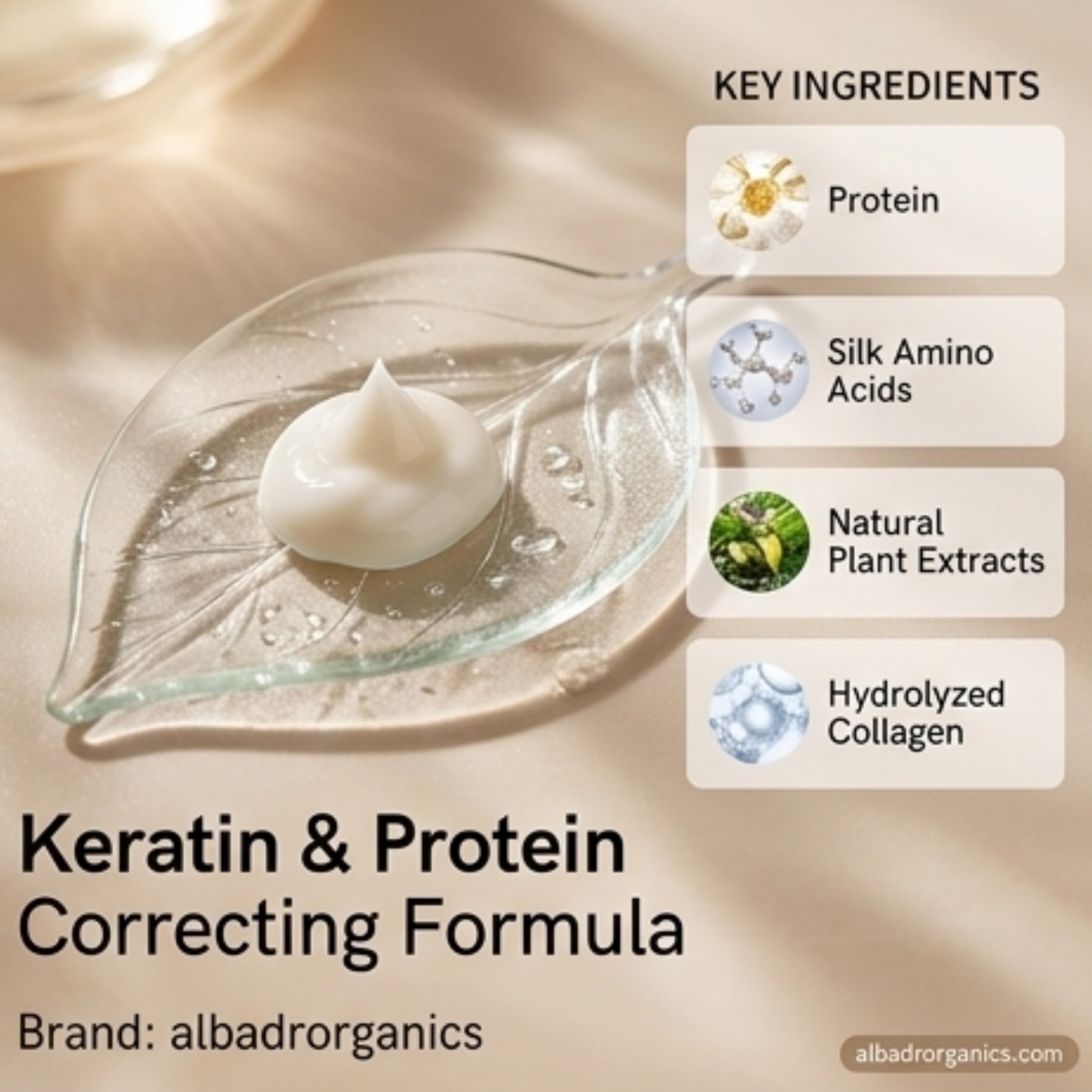 KEY INGREDIENTS

Protein

Silk Amino Acids

Natural Plant Extracts

Hydrolyzed Collagen

Keratin & Protein Correcting Formula

Brand: albadrorganics

albadrorganics.com